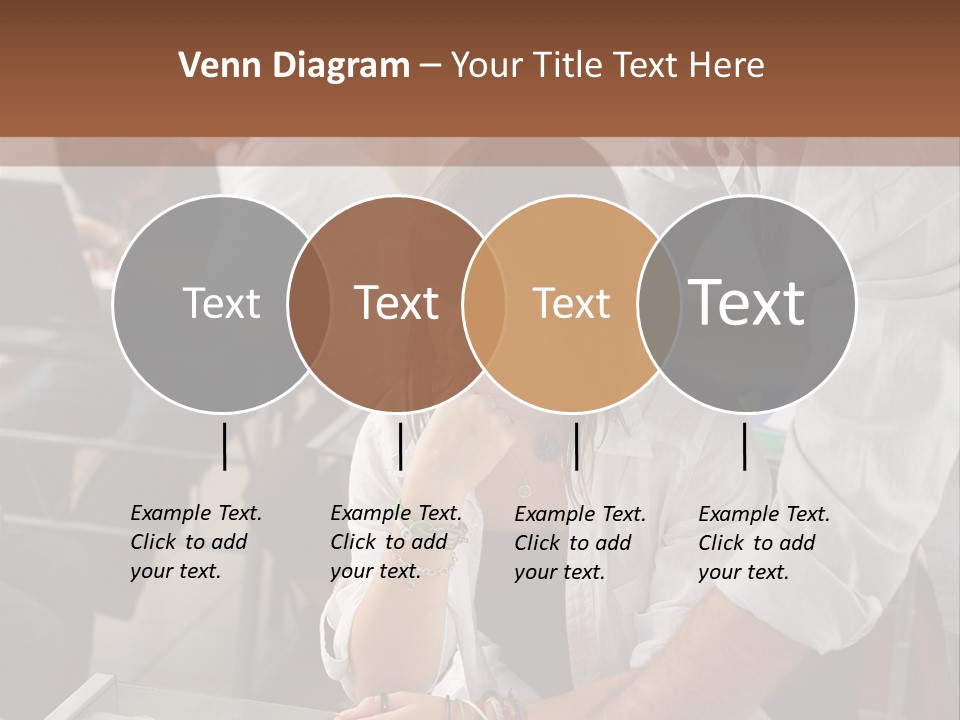 Venn Diagram – Your Title Text Here

Text

Text

Text

Text

Example Text. Click to add your text.

Example Text. Click to add your text.

Example Text. Click to add your text.

Example Text. Click to add your text.